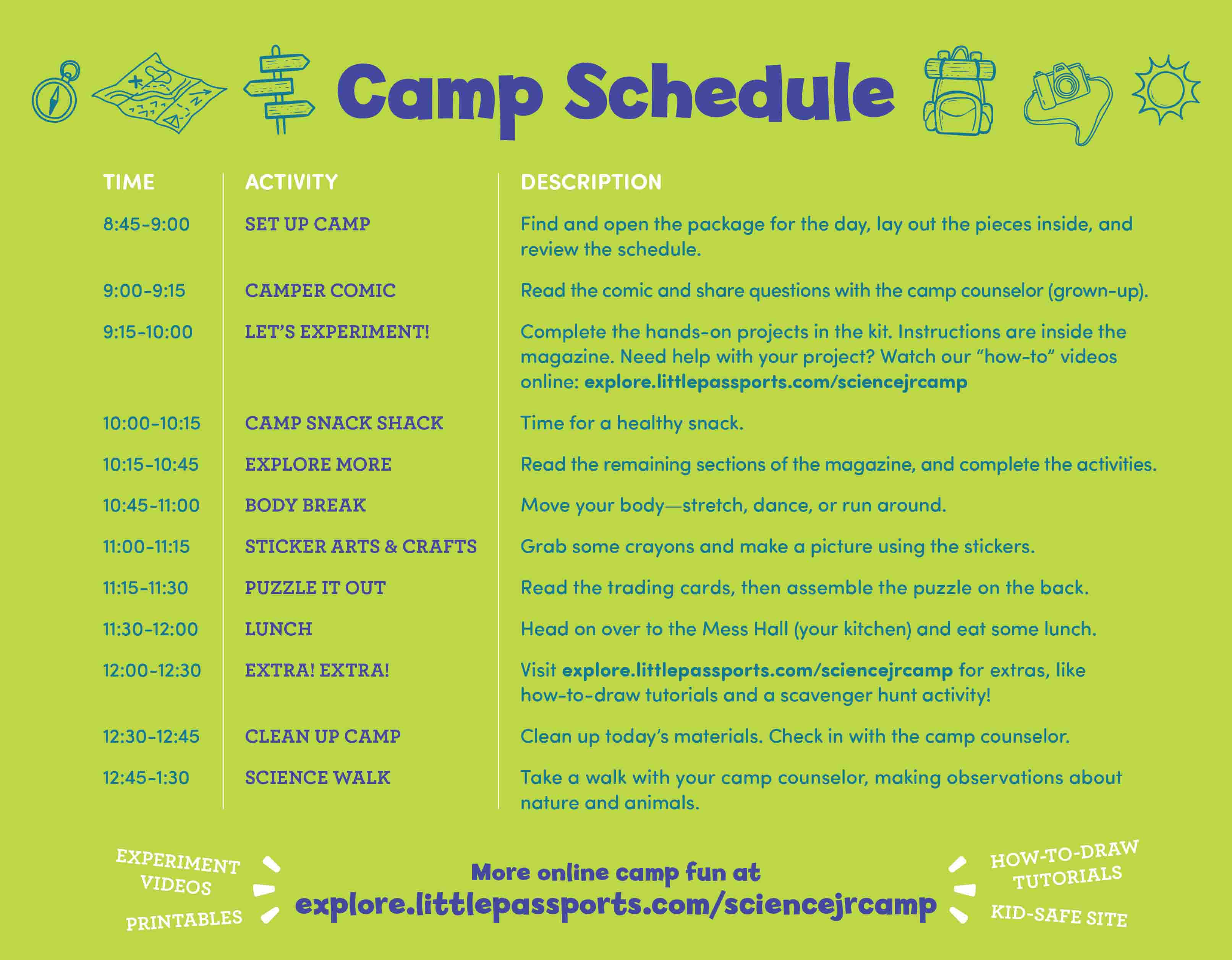 Camp Schedule

| TIME | ACTIVITY | DESCRIPTION |
|---|---|---|
| 8:45-9:00 | SET UP CAMP | Find and open the package for the day, lay out the pieces inside, and review the schedule. |
| 9:00-9:15 | CAMPER COMIC | Read the comic and share questions with the camp counselor (grown-up). |
| 9:15-10:00 | LET'S EXPERIMENT! | Complete the hands-on projects in the kit. Instructions are inside the magazine. Need help with your project? Watch our "how-to" videos online: explore.littlepassports.com/sciencejrcamp |
| 10:00-10:15 | CAMP SNACK SHACK | Time for a healthy snack. |
| 10:15-10:45 | EXPLORE MORE | Read the remaining sections of the magazine, and complete the activities. |
| 10:45-11:00 | BODY BREAK | Move your body—stretch, dance, or run around. |
| 11:00-11:15 | STICKER ARTS & CRAFTS | Grab some crayons and make a picture using the stickers. |
| 11:15-11:30 | PUZZLE IT OUT | Read the trading cards, then assemble the puzzle on the back. |
| 11:30-12:00 | LUNCH | Head on over to the Mess Hall (your kitchen) and eat some lunch. |
| 12:00-12:30 | EXTRA! EXTRA! | Visit explore.littlepassports.com/sciencejrcamp for extras, like how-to-draw tutorials and a scavenger hunt activity! |
| 12:30-12:45 | CLEAN UP CAMP | Clean up today's materials. Check in with the camp counselor. |
| 12:45-1:30 | SCIENCE WALK | Take a walk with your camp counselor, making observations about nature and animals. |

EXPERIMENT VIDEOS

PRINTABLES

More online camp fun at
explore.littlepassports.com/sciencejrcamp

HOW-TO-DRAW TUTORIALS

KID-SAFE SITE